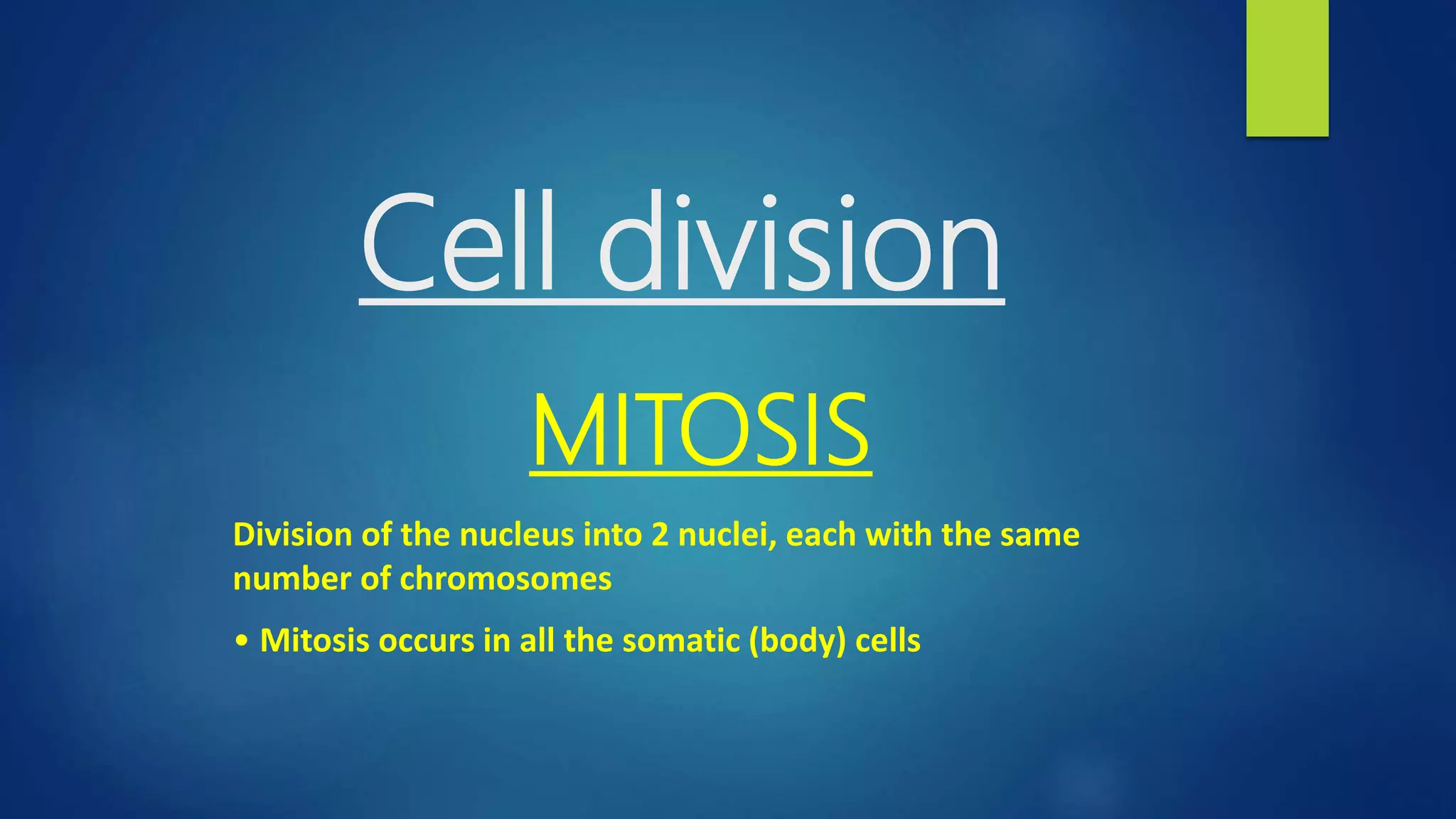 Cell division

MITOSIS

Division of the nucleus into 2 nuclei, each with the same number of chromosomes

• Mitosis occurs in all the somatic (body) cells